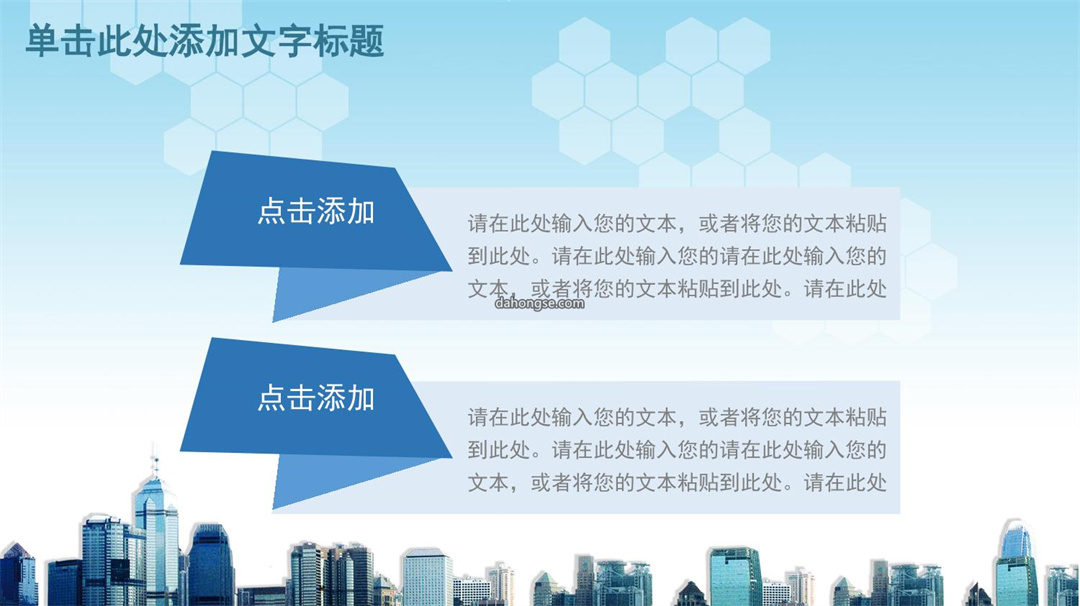 单击此处添加文字标题

点击添加

请在此处输入您的文本，或者将您的文本粘贴到此处。请在此处输入您的请在此处输入您的文本，或者将您的文本粘贴到此处。请在此处

dahongse.com

点击添加

请在此处输入您的文本，或者将您的文本粘贴到此处。请在此处输入您的请在此处输入您的文本，或者将您的文本粘贴到此处。请在此处